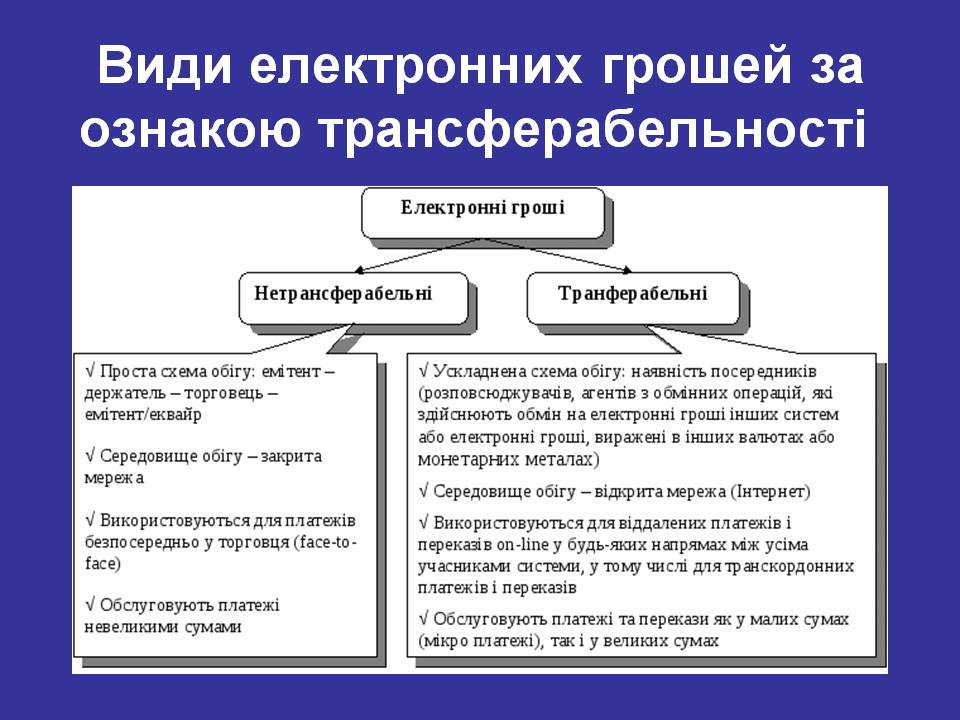 Види електронних грошей за ознакою трансферабельності

Електронні гроші

Нетрансферабельні

Транферабельні

√ Проста схема обігу: емітент – держатель – торговець – емітент/еквайр

√ Середовище обігу – закрита мережа

√ Використовуються для платежів безпосередньо у торговця (face-to-face)

√ Обслуговують платежі невеликими сумами

√ Ускладнена схема обігу: наявність посередників (розповсюджувачів, агентів з обмінних операцій, які здійснюють обмін на електронні гроші інших систем або електронні гроші, виражені в інших валютах або монетарних металах)

√ Середовище обігу – відкрита мережа (Інтернет)

√ Використовуються для віддалених платежів і переказів on-line у будь-яких напрямах між усіма учасниками системи, у тому числі для транскордонних платежів і переказів

√ Обслуговують платежі та перекази як у малих сумах (мікро платежі), так і у великих сумах